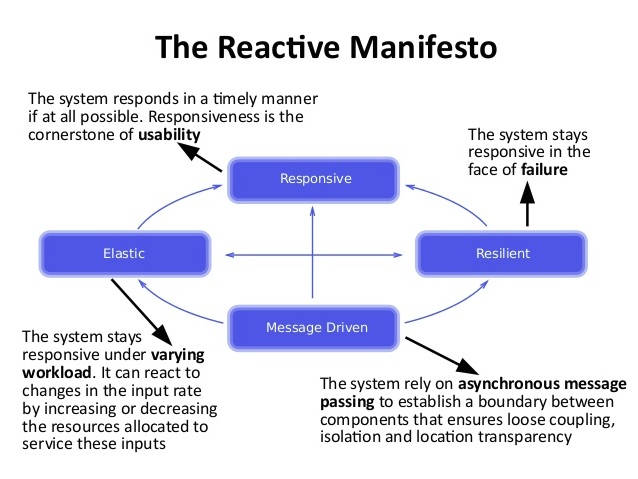 The Reactive Manifesto

The system responds in a timely manner if at all possible. Responsiveness is the cornerstone of usability

The system stays responsive in the face of failure

Responsive

Elastic

Resilient

Message Driven

The system stays responsive under varying workload. It can react to changes in the input rate by increasing or decreasing the resources allocated to service these inputs

The system rely on asynchronous message passing to establish a boundary between components that ensures loose coupling, isolation and location transparency